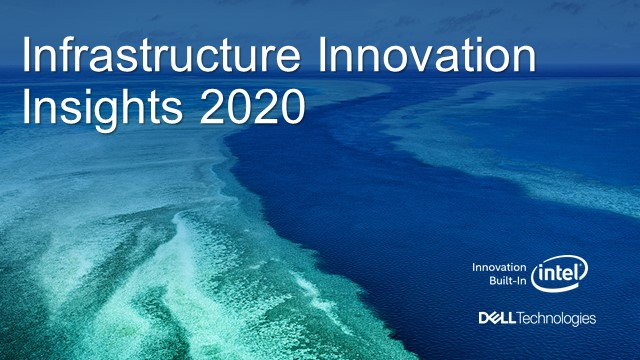 Infrastructure Innovation Insights 2020

Innovation Built-In intel

DELL Technologies